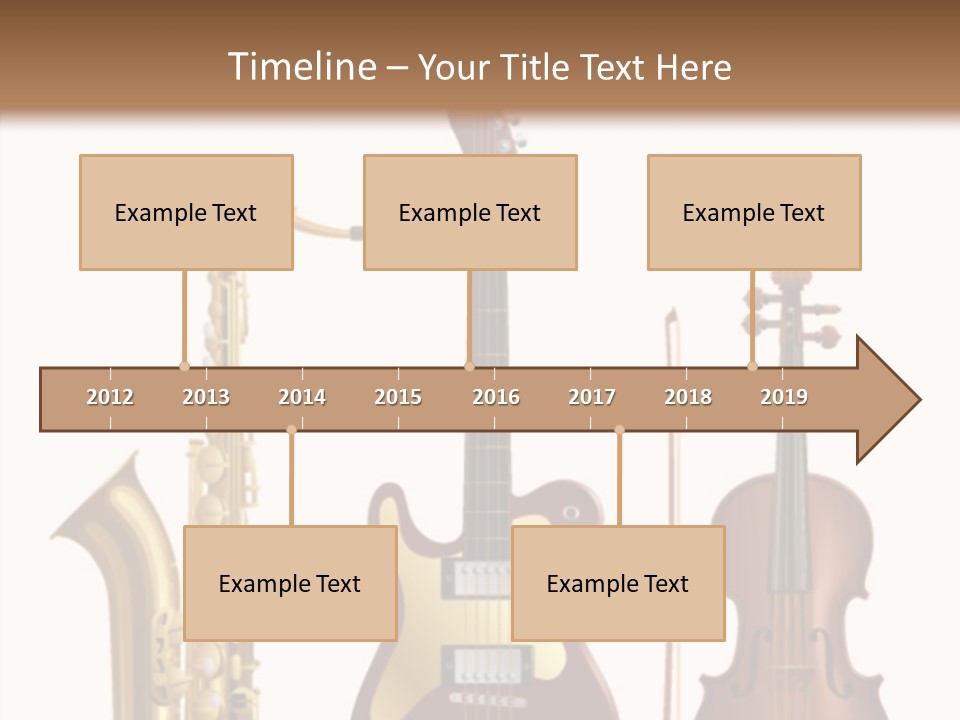 Timeline – Your Title Text Here

Example Text

Example Text

Example Text

2012 2013 2014 2015 2016 2017 2018 2019

Example Text

Example Text